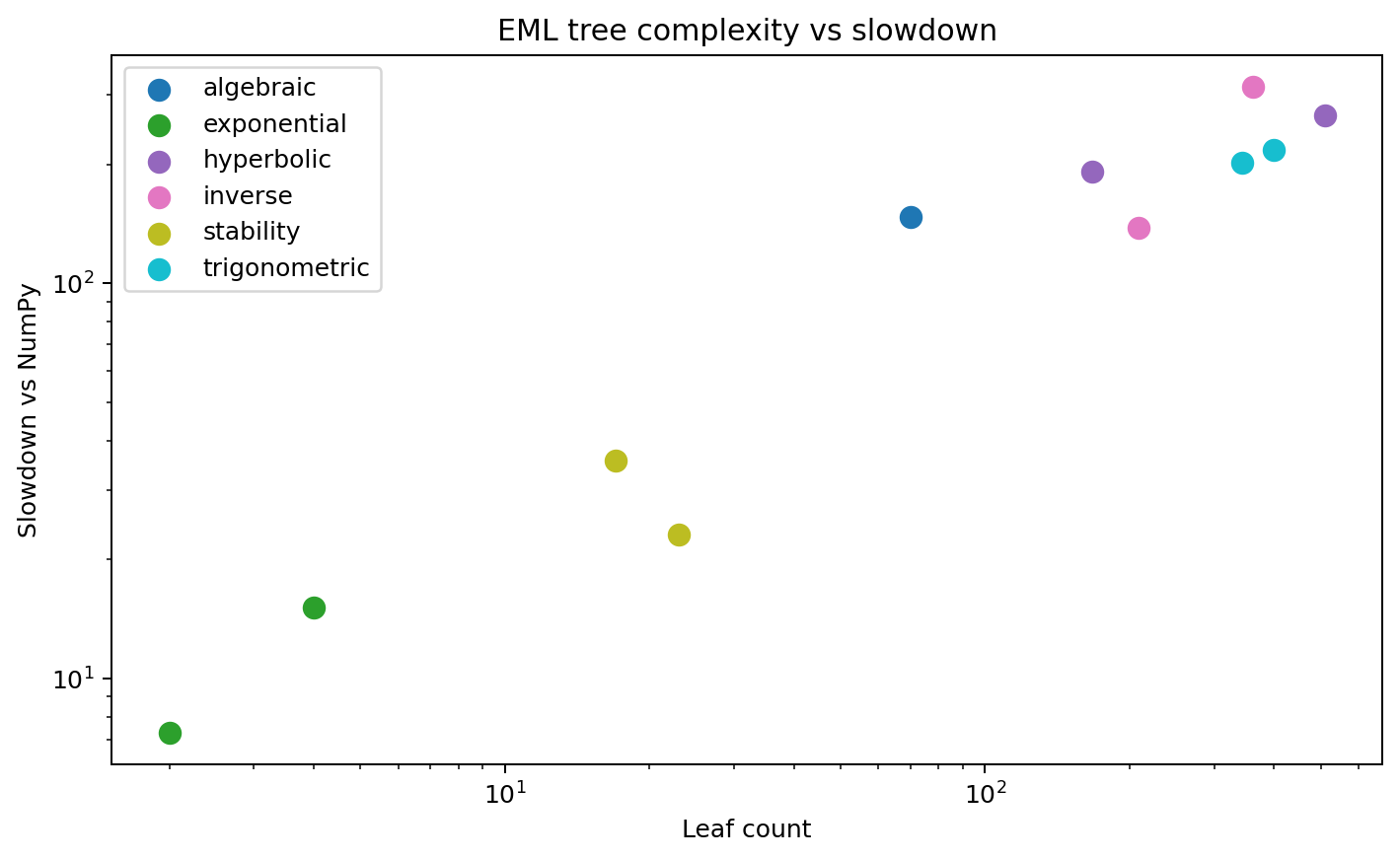 EML tree complexity vs slowdown

algebraic
exponential
hyperbolic
inverse
stability
trigonometric

Slowdown vs NumPy

$10^2$

$10^1$

$10^1$

$10^2$

Leaf count